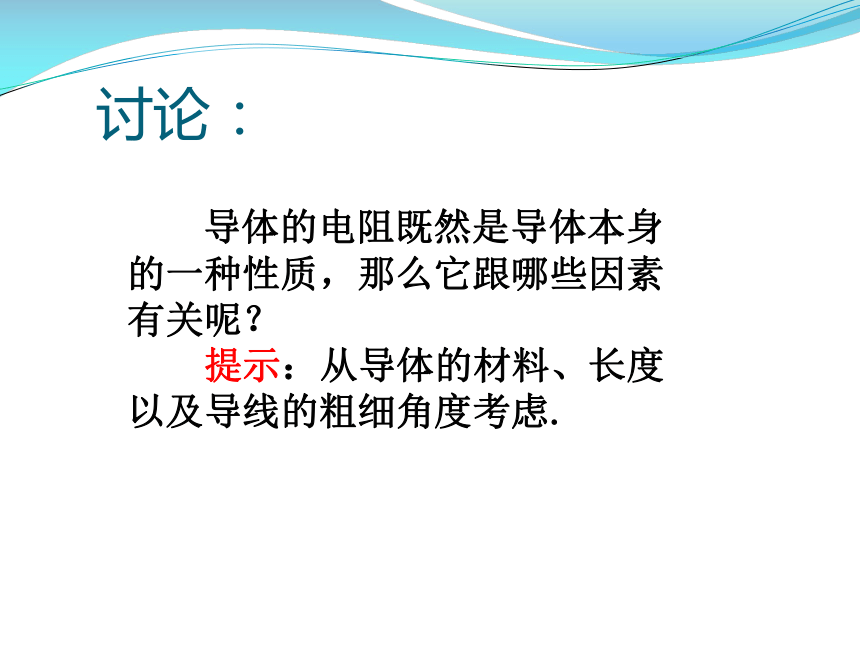 讨论：

导体的电阻既然是导体本身的一种性质，那么它跟哪些因素有关呢？

提示：从导体的材料、长度以及导线的粗细角度考虑.